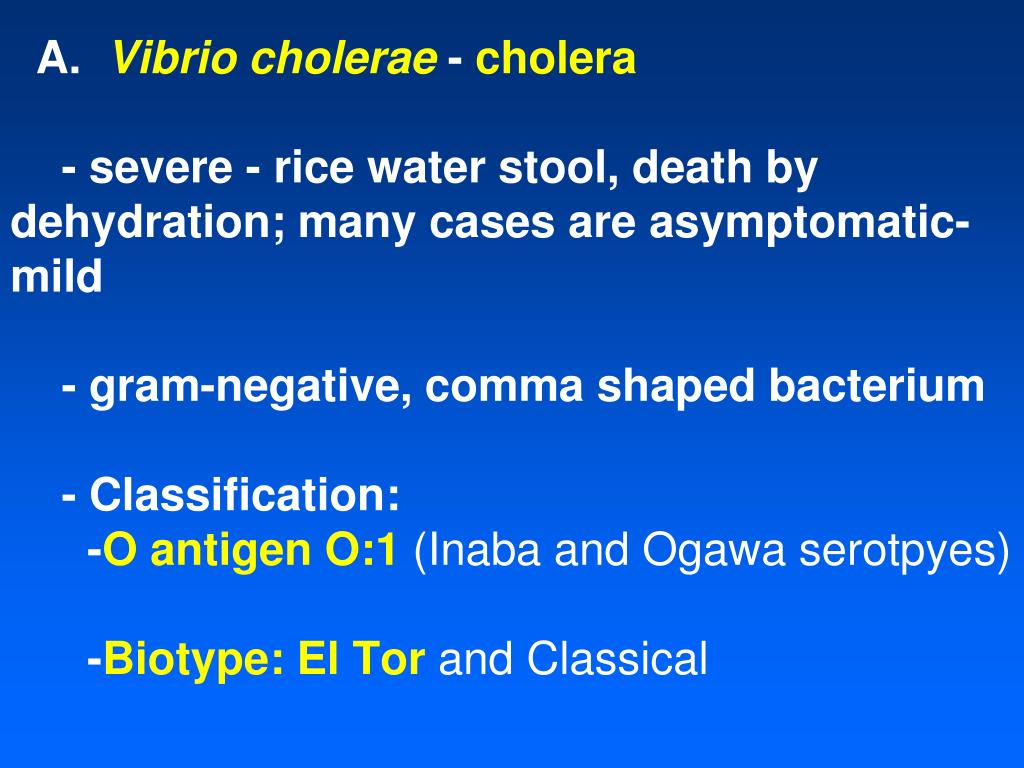 A. Vibrio cholerae - cholera

- severe - rice water stool, death by dehydration; many cases are asymptomatic-mild

- gram-negative, comma shaped bacterium

- Classification:
-O antigen O:1 (Inaba and Ogawa serotpyes)

-Biotype: El Tor and Classical